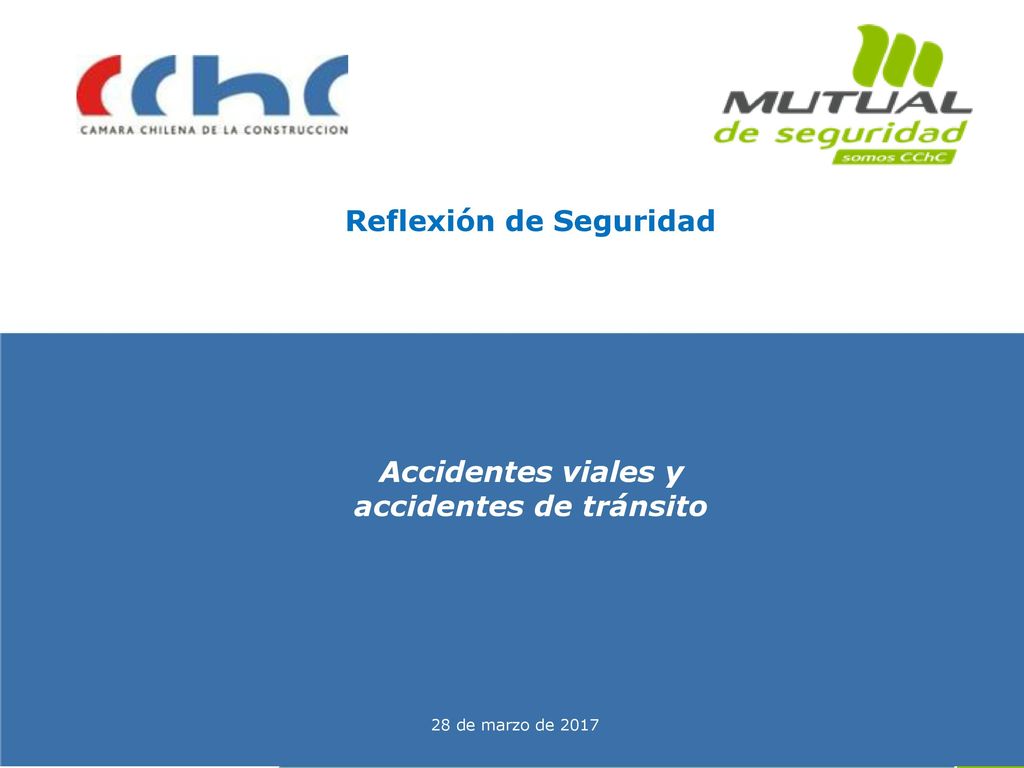 CChC
CAMARA CHILENA DE LA CONSTRUCCION

MUTUAL
de seguridad
somos CChC

Reflexión de Seguridad

Accidentes viales y accidentes de tránsito

28 de marzo de 2017